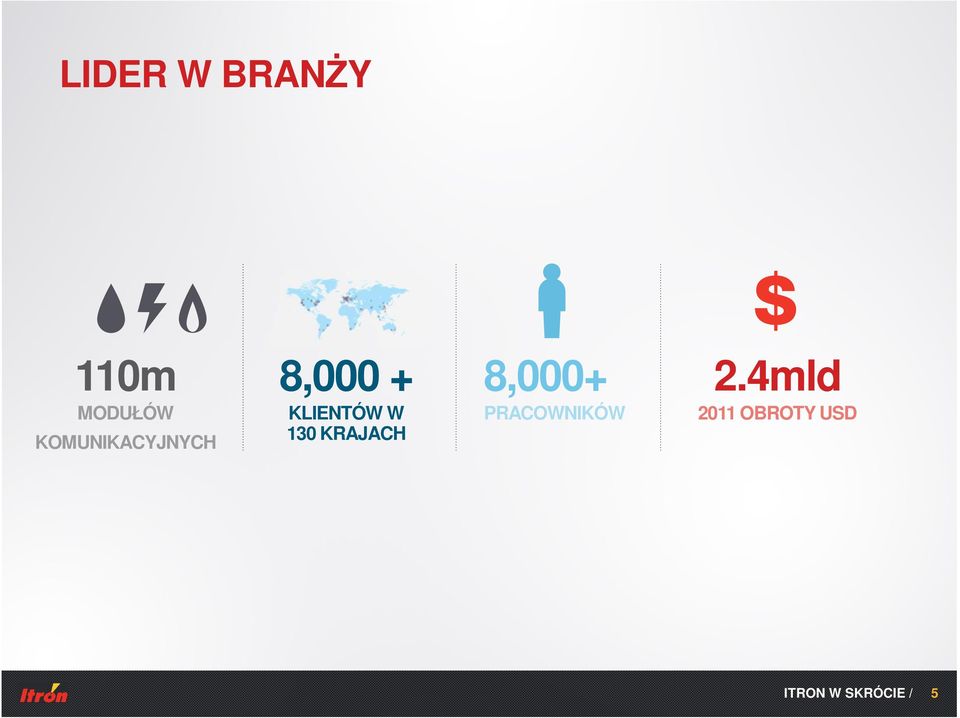 LIDER W BRANŻY

110m
MODUŁÓW KOMUNIKACYJNYCH

8,000 +
KLIENTÓW W 130 KRAJACH

8,000+
PRACOWNIKÓW

$
2.4mld
2011 OBROTY USD

Itron

ITRON W SKRÓCIE / 5